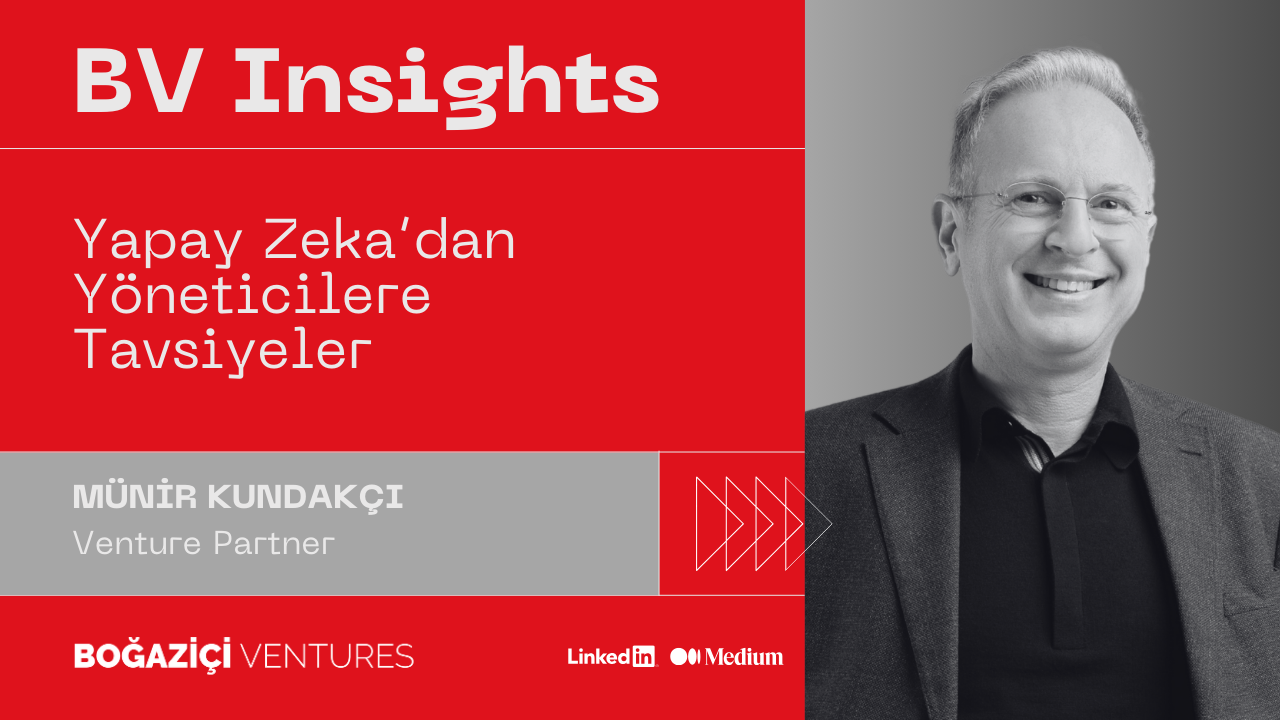 BV Insights

Yapay Zeka'dan Yöneticilere Tavsiyeler

MÜNİR KUNDAKÇI
Venture Partner

BOĞAZİÇİ VENTURES

LinkedIn Medium